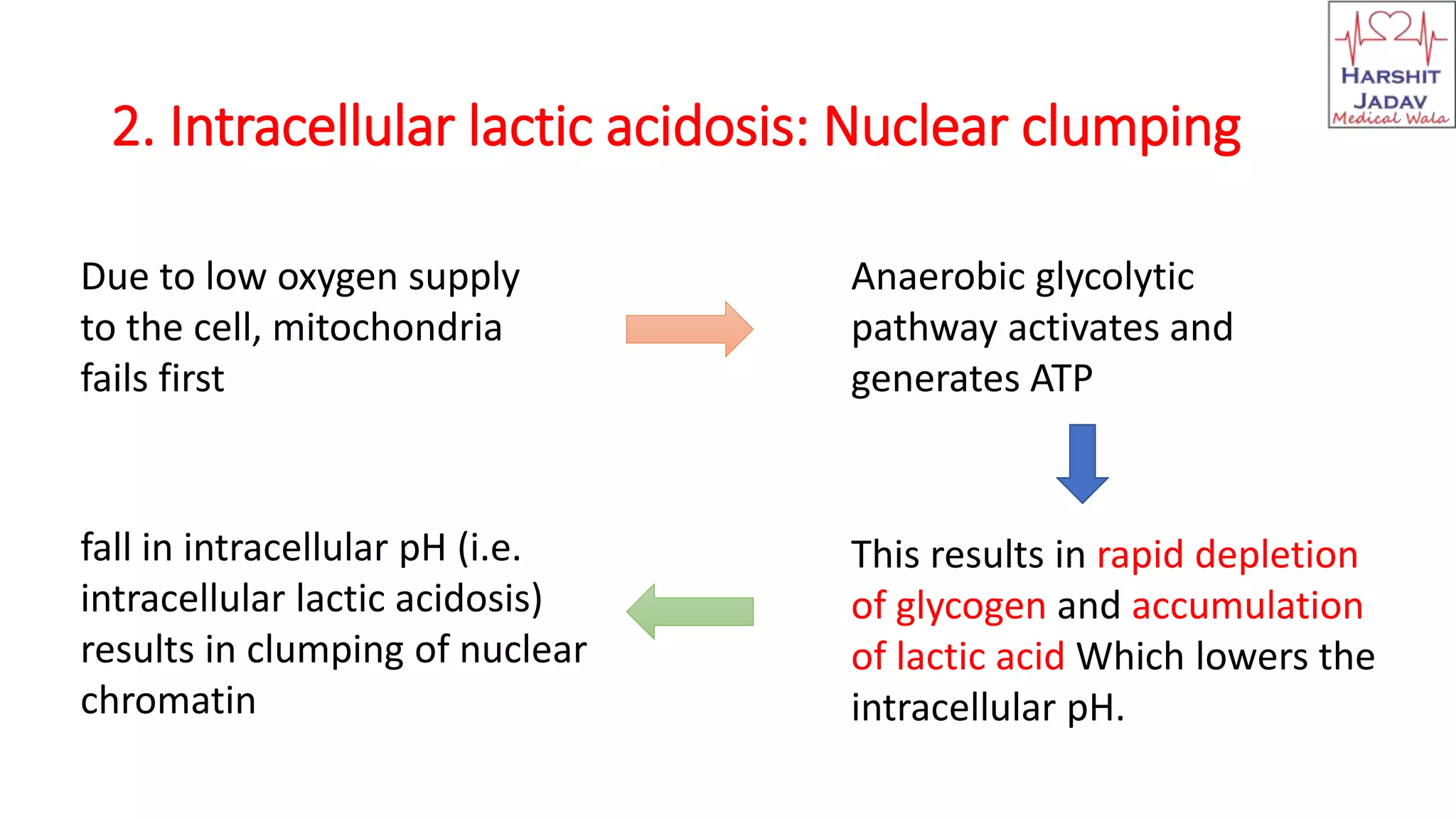 HARSHIT JADAV
Medical Wala

2. Intracellular lactic acidosis: Nuclear clumping

Due to low oxygen supply to the cell, mitochondria fails first

Anaerobic glycolytic pathway activates and generates ATP

This results in rapid depletion of glycogen and accumulation of lactic acid Which lowers the intracellular pH.

fall in intracellular pH (i.e. intracellular lactic acidosis) results in clumping of nuclear chromatin